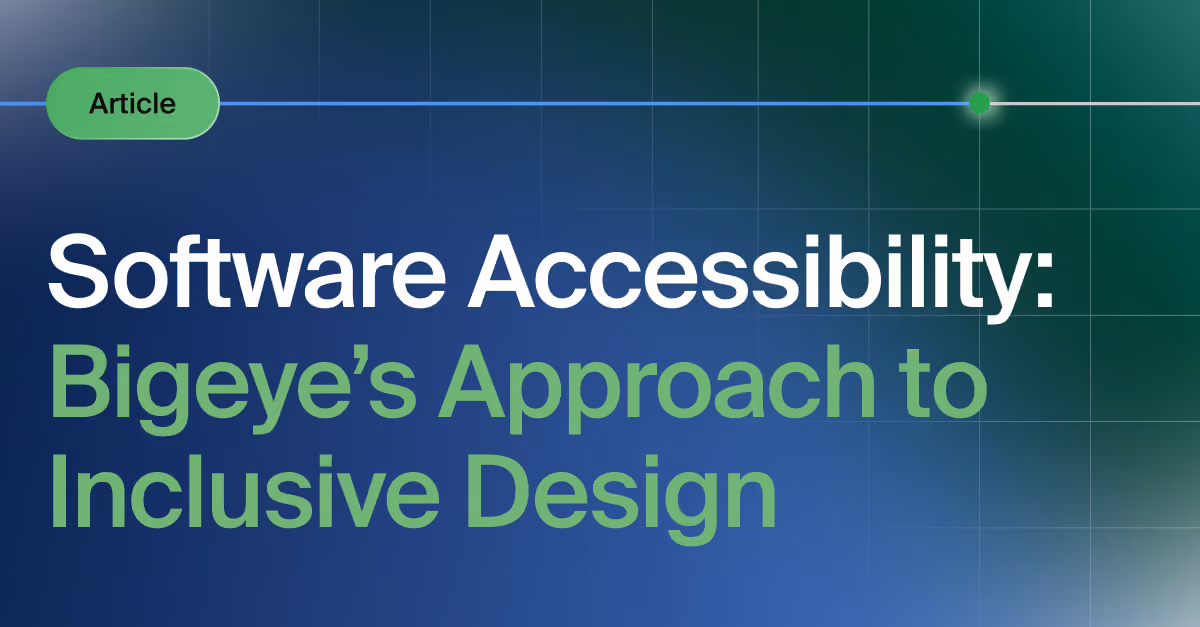 Article

Software Accessibility: Bigeye’s Approach to Inclusive Design